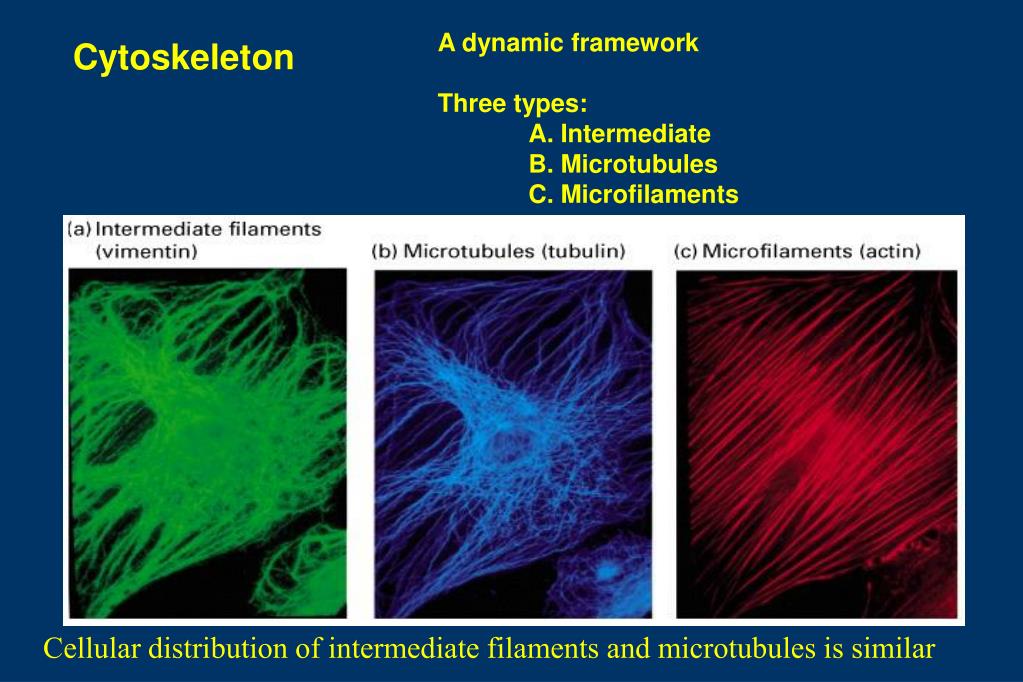 Cytoskeleton

A dynamic framework

Three types:
A. Intermediate
B. Microtubules
C. Microfilaments

(a) Intermediate filaments (vimentin)

(b) Microtubules (tubulin)

(c) Microfilaments (actin)

Cellular distribution of intermediate filaments and microtubules is similar